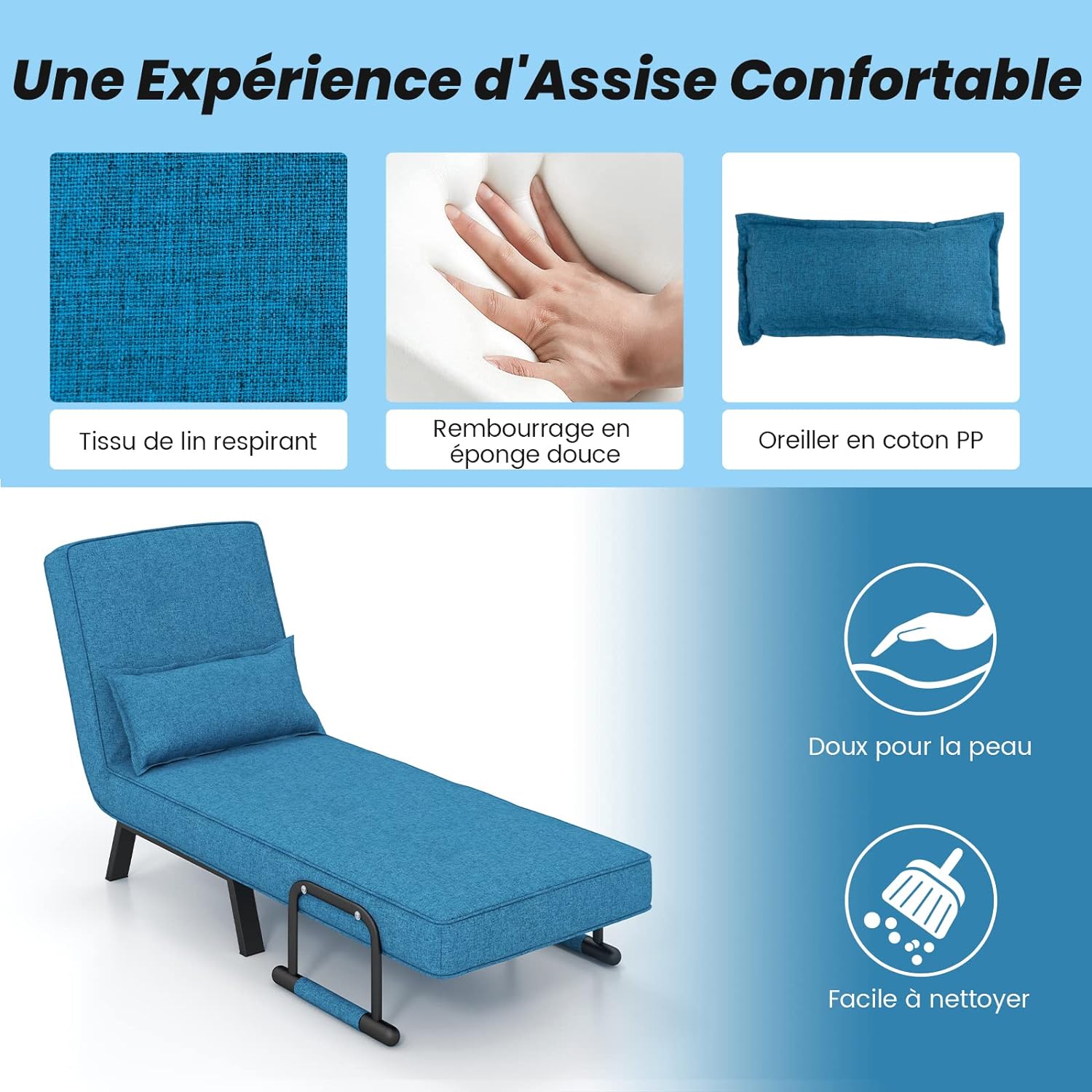 Une Expérience d'Assise Confortable

Tissu de lin respirant

Rembourrage en éponge douce

Oreiller en coton PP

Doux pour la peau

Facile à nettoyer